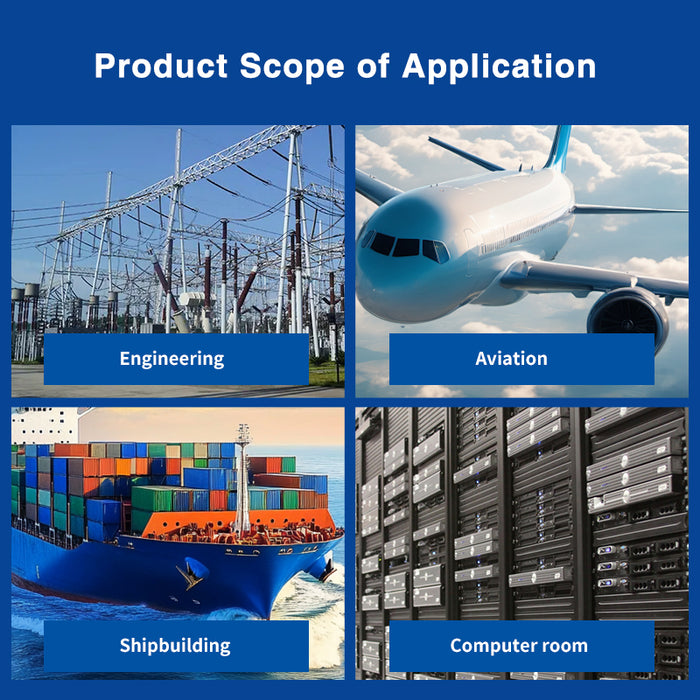 Product Scope of Application

Engineering

Aviation

Shipbuilding

Computer room